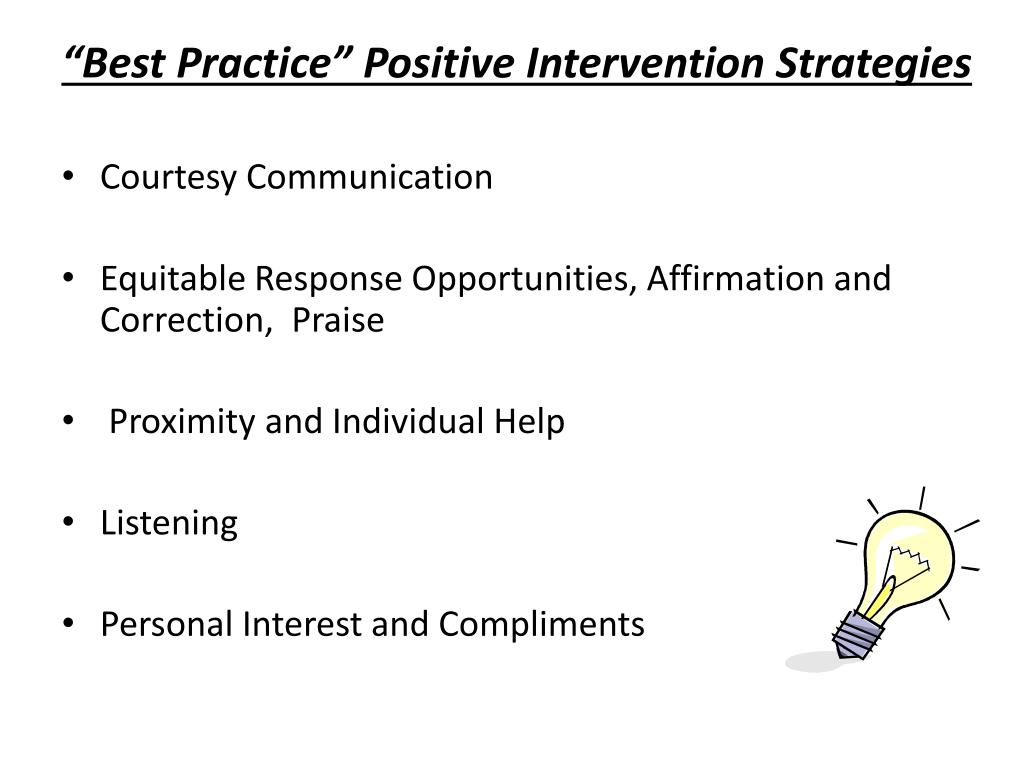 “Best Practice” Positive Intervention Strategies

• Courtesy Communication

• Equitable Response Opportunities, Affirmation and Correction, Praise

• Proximity and Individual Help

• Listening

• Personal Interest and Compliments